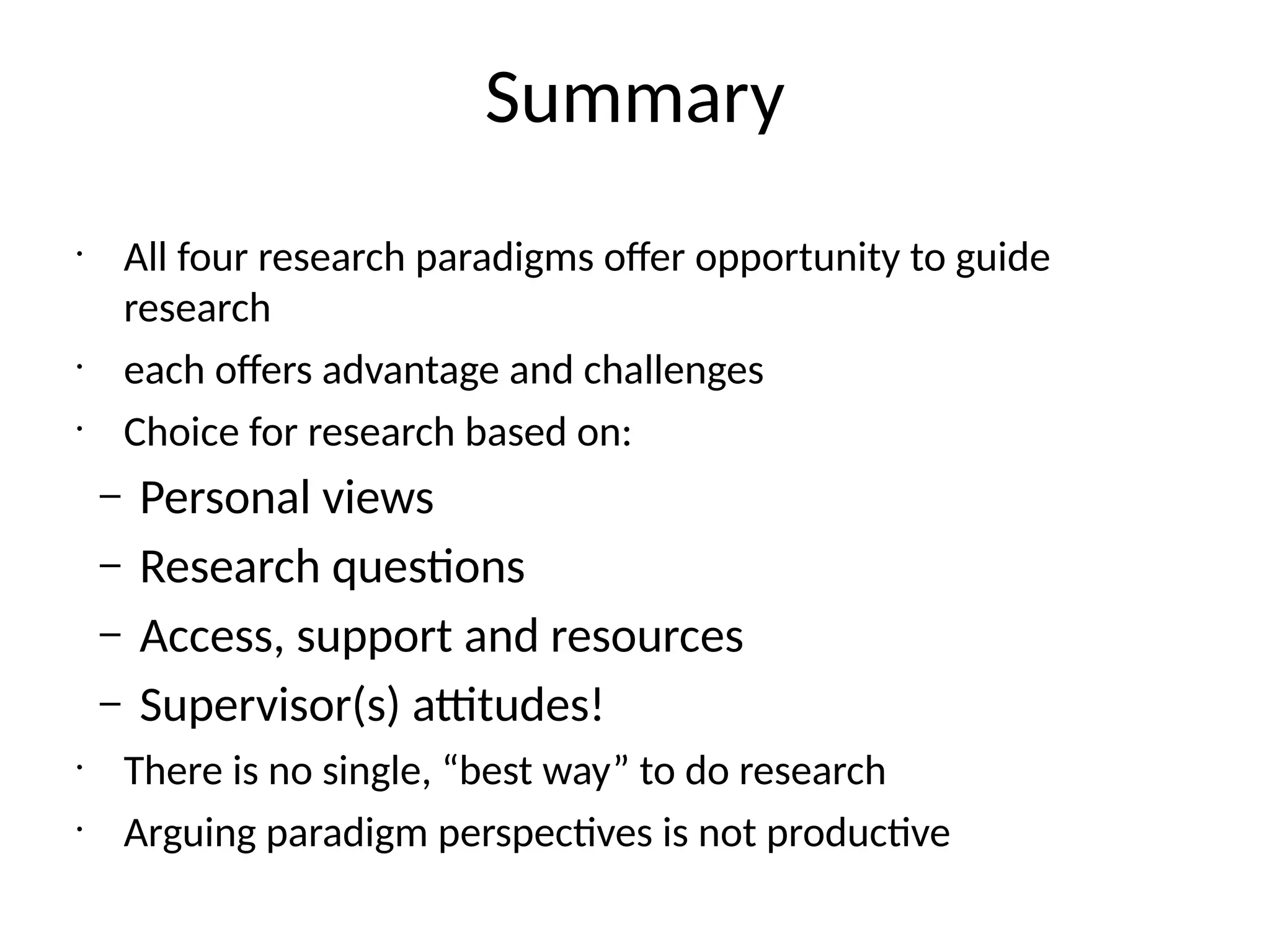 Summary

• All four research paradigms offer opportunity to guide research
• each offers advantage and challenges
• Choice for research based on:
– Personal views
– Research questions
– Access, support and resources
– Supervisor(s) attitudes!
• There is no single, “best way” to do research
• Arguing paradigm perspectives is not productive